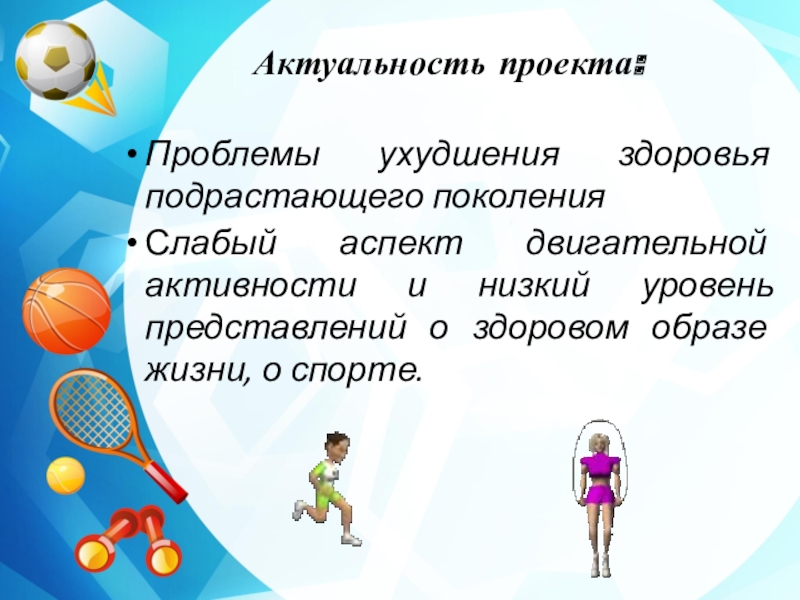 Актуальность проекта:

• Проблемы ухудшения здоровья подрастающего поколения
• Слабый аспект двигательной активности и низкий уровень представлений о здоровом образе жизни, о спорте.